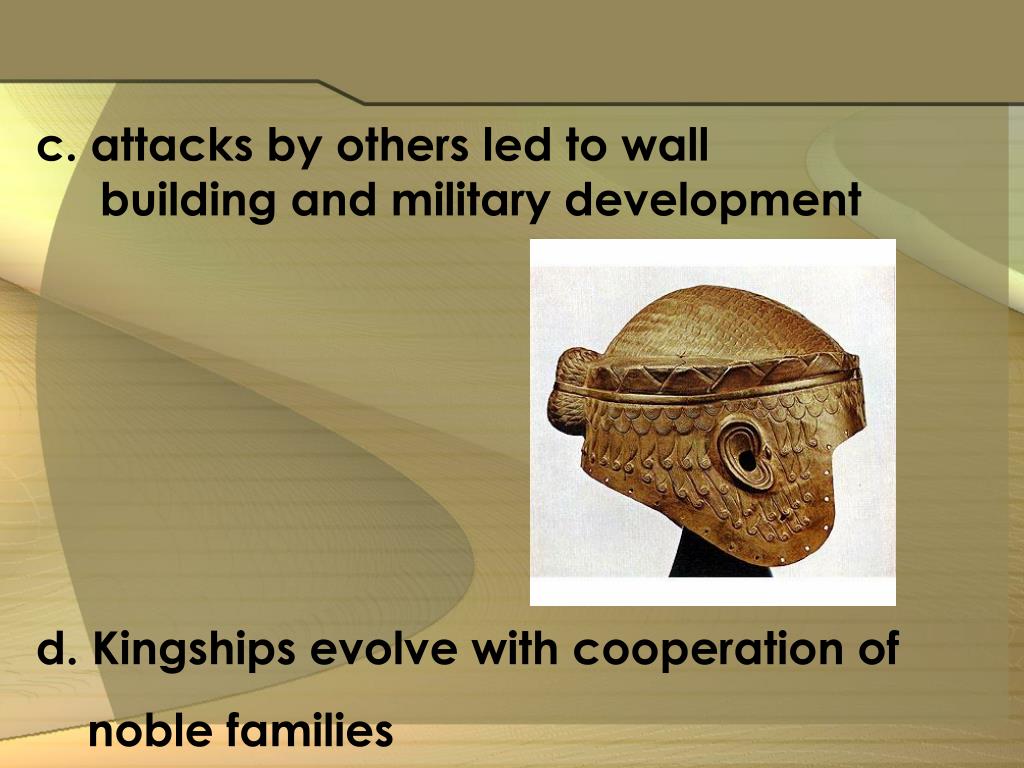 c. attacks by others led to wall building and military development

d. Kingships evolve with cooperation of noble families